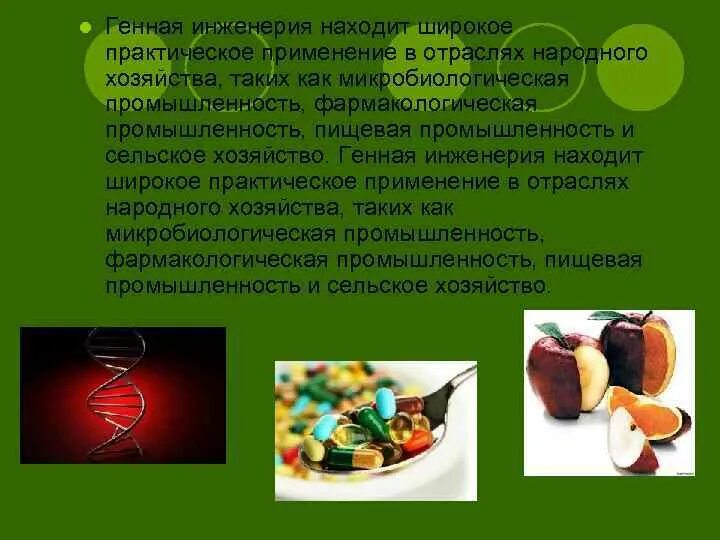 Генная инженерия находит широкое практическое применение в отраслях народного хозяйства, таких как микробиологическая промышленность, фармакологическая промышленность, пищевая промышленность и сельское хозяйство. Генная инженерия находит широкое практическое применение в отраслях народного хозяйства, таких как микробиологическая промышленность, фармакологическая промышленность, пищевая промышленность и сельское хозяйство.